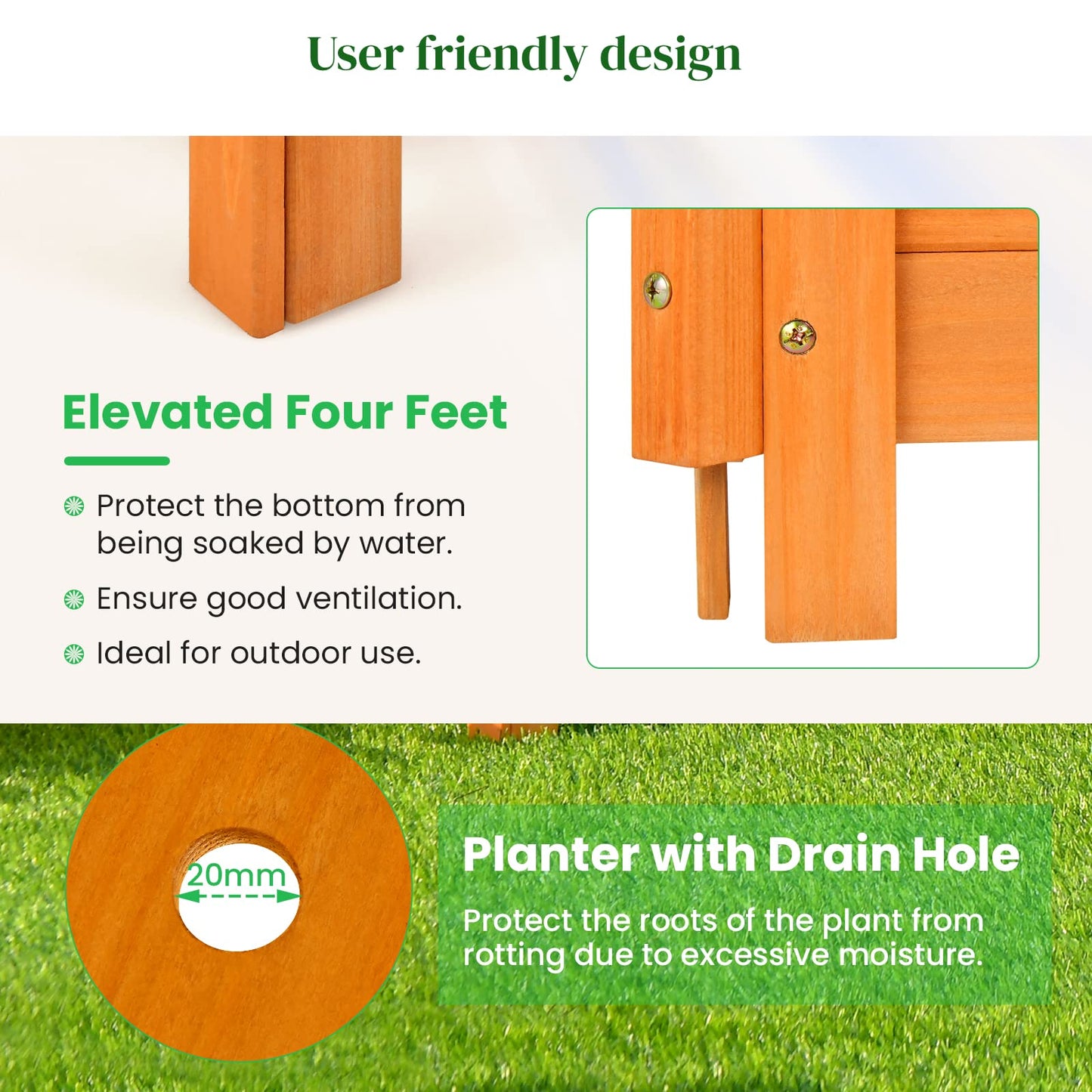 User friendly design

Elevated Four Feet

Protect the bottom from being soaked by water.

Ensure good ventilation.

Ideal for outdoor use.

20mm

Planter with Drain Hole

Protect the roots of the plant from rotting due to excessive moisture.